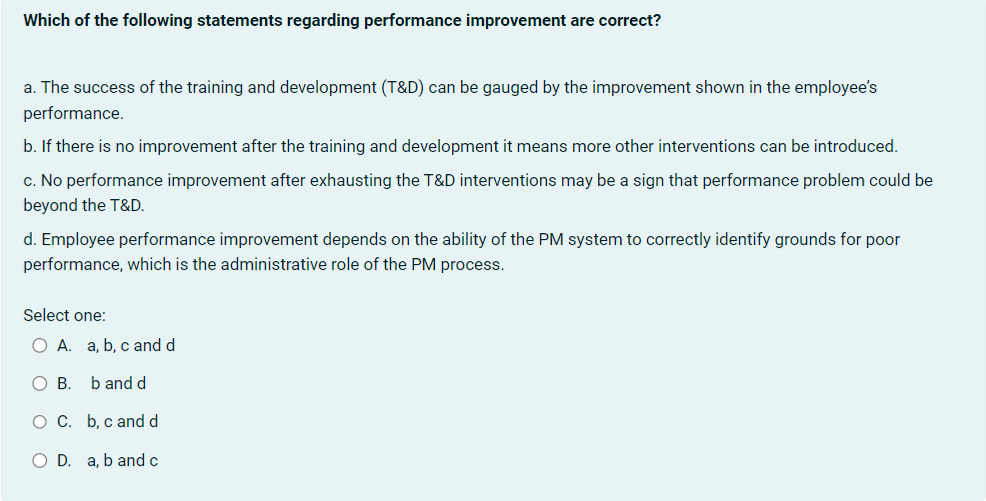 Which of the following statements regarding performance improvement are correct?

a. The success of the training and development (T&D) can be gauged by the improvement shown in the employee's performance.

b. If there is no improvement after the training and development it means more other interventions can be introduced.

c. No performance improvement after exhausting the T&D interventions may be a sign that performance problem could be beyond the T&D.

d. Employee performance improvement depends on the ability of the PM system to correctly identify grounds for poor performance, which is the administrative role of the PM process.

Select one:

A. a, b, c and d

B. b and d

C. b, c and d

D. a, b and c